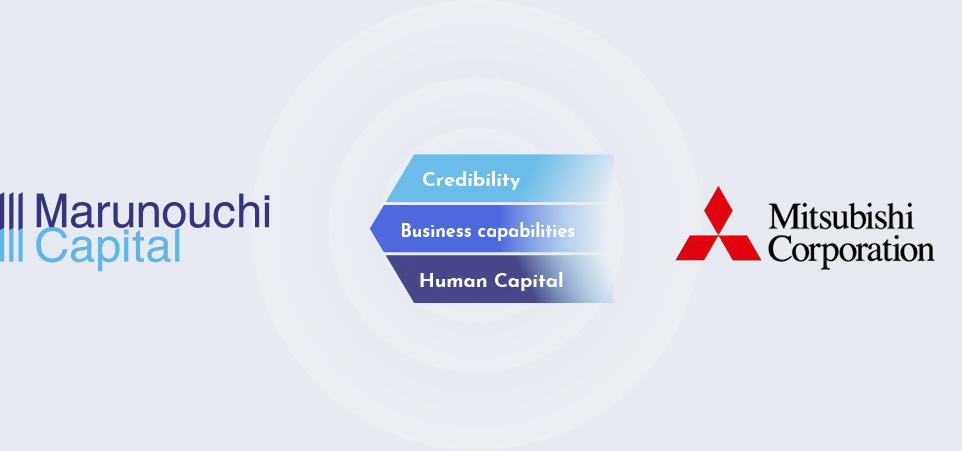 Marunouchi Capital

Credibility

Business capabilities

Human Capital

Mitsubishi Corporation